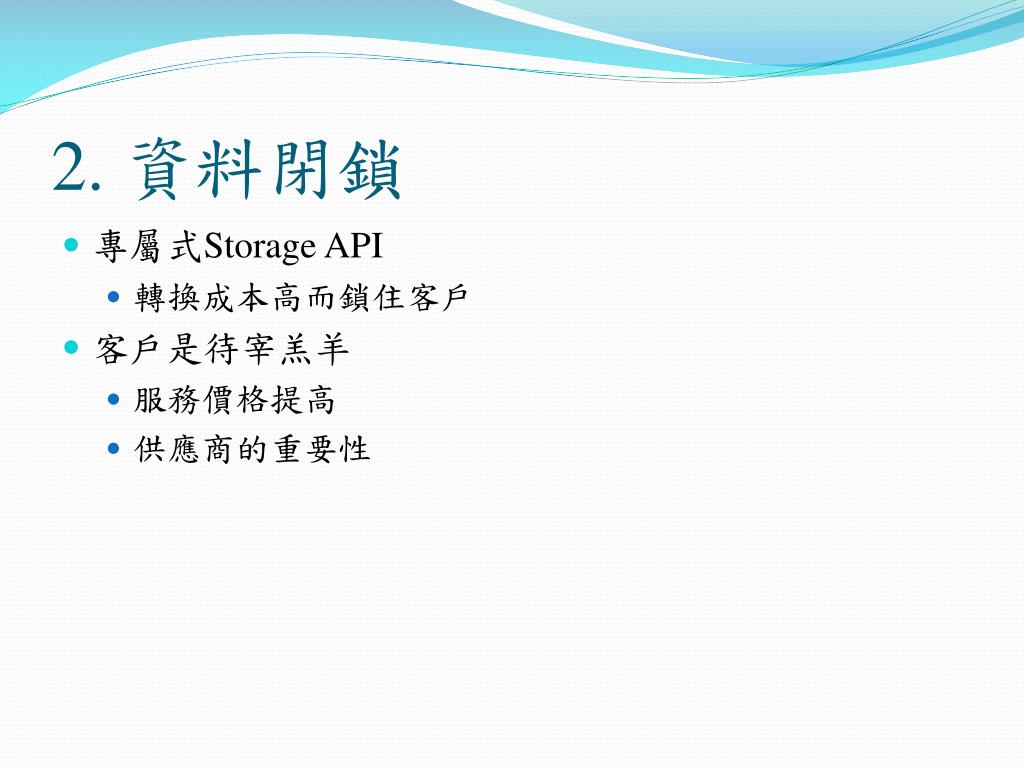 2. 資料閉鎖

專屬式Storage API

轉換成本高而鎖住客戶

客戶是待宰羔羊

服務價格提高

供應商的重要性